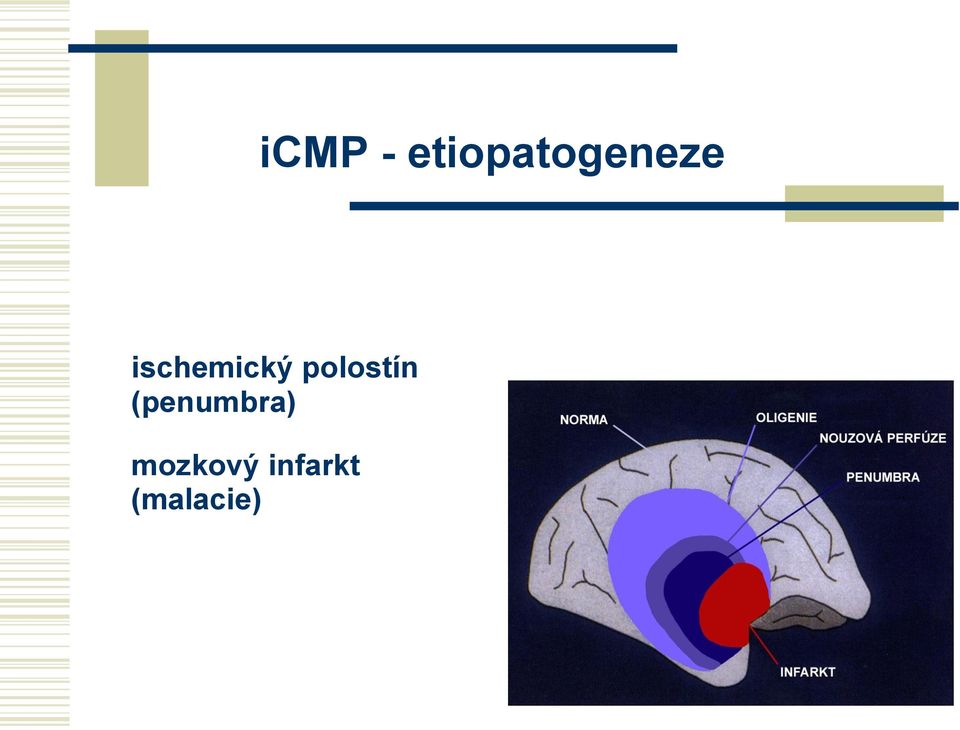 iCMP - etiopatogeneze

ischemický polostín (penumbra)

mozkový infarkt (malacie)

NORMA

OLIGENIE

NOUZOVÁ PERFÚZE

PENUMBRA

INFARKT